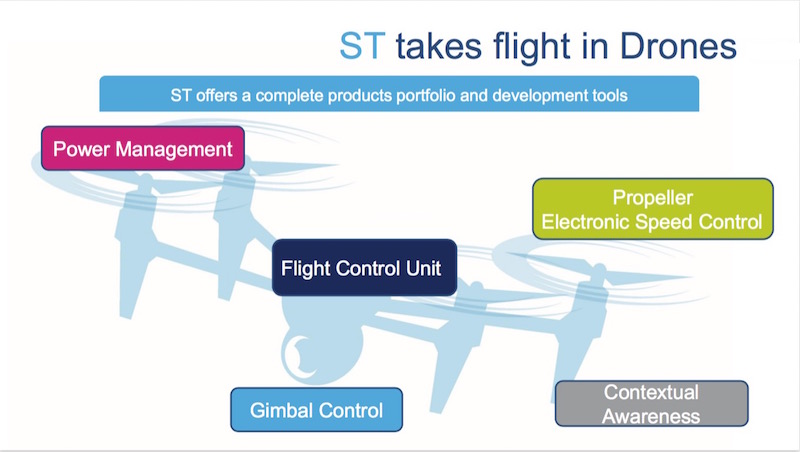 ST takes flight in Drones

ST offers a complete products portfolio and development tools

Power Management

Propeller
Electronic Speed Control

Flight Control Unit

Gimbal Control

Contextual
Awareness